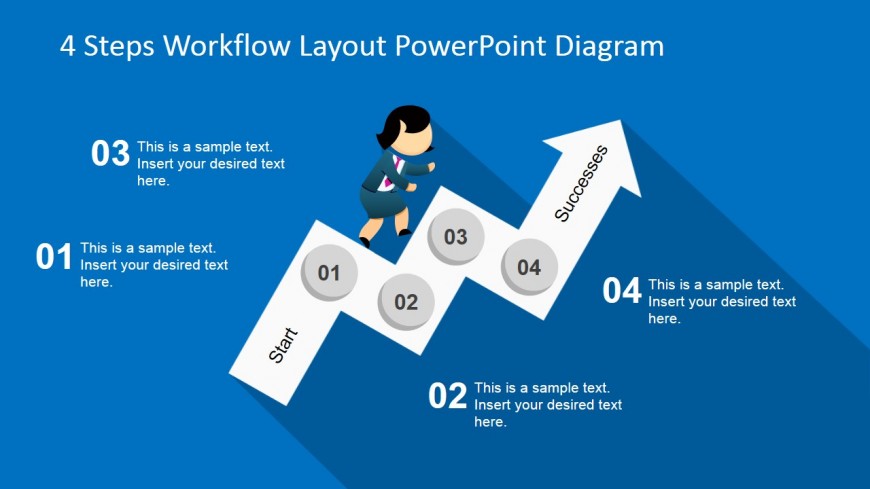 4 Steps Workflow Layout PowerPoint Diagram

03 This is a sample text. Insert your desired text here.

01 This is a sample text. Insert your desired text here.

Start

01

02

03

04

Successes

04 This is a sample text. Insert your desired text here.

02 This is a sample text. Insert your desired text here.